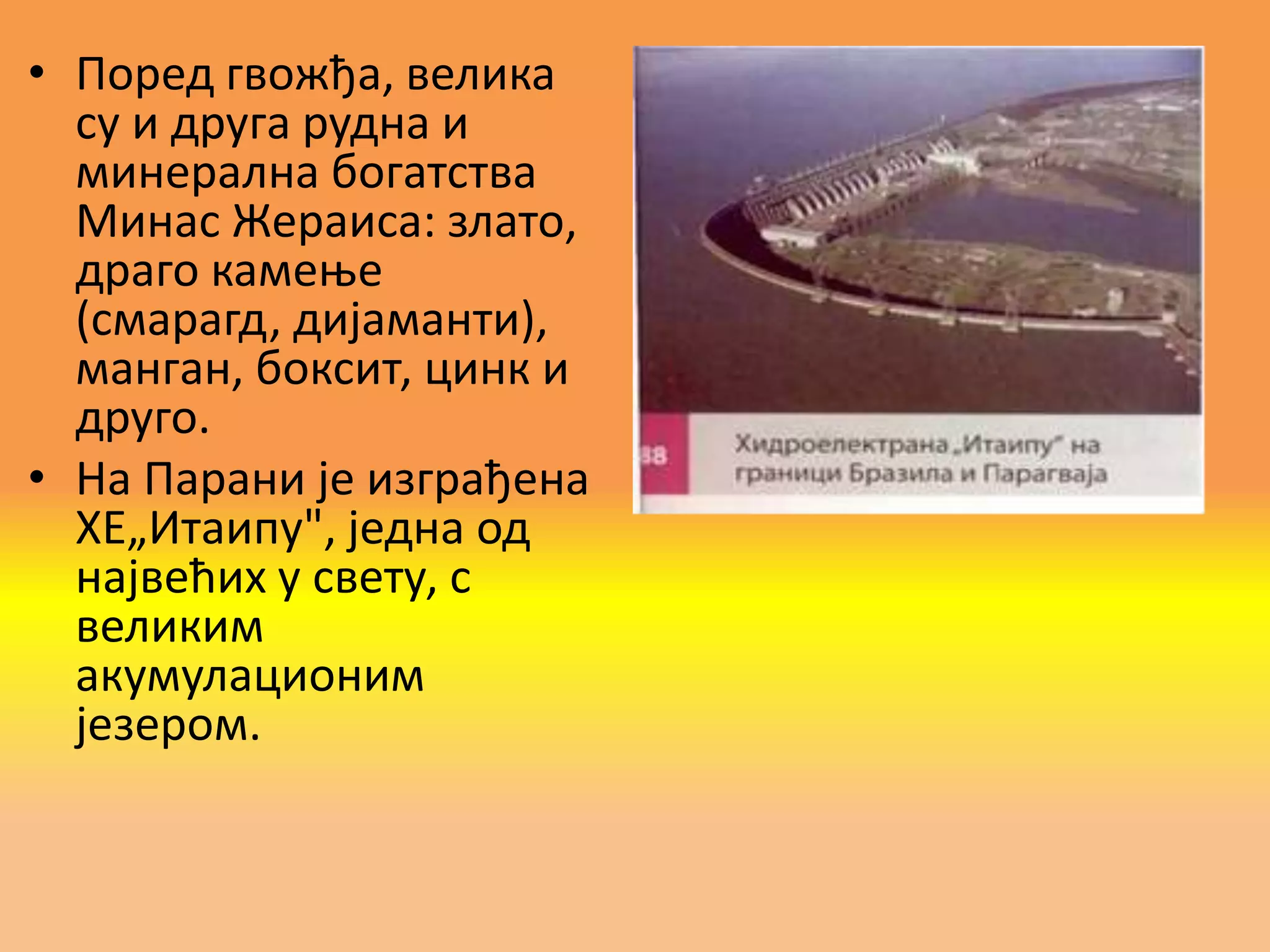 • Поред гвожђа, велика су и друга рудна и минерална богатства Минас Жераиса: злато, драго камење (смарагд, дијаманти), манган, боксит, цинк и друго.

• На Парани је изграђена ХЕ„Итаипу", једна од највећих у свету, с великим акумулационим језером.

38

Хидроелектрана „Итаипу" на граници Бразила и Парагваја